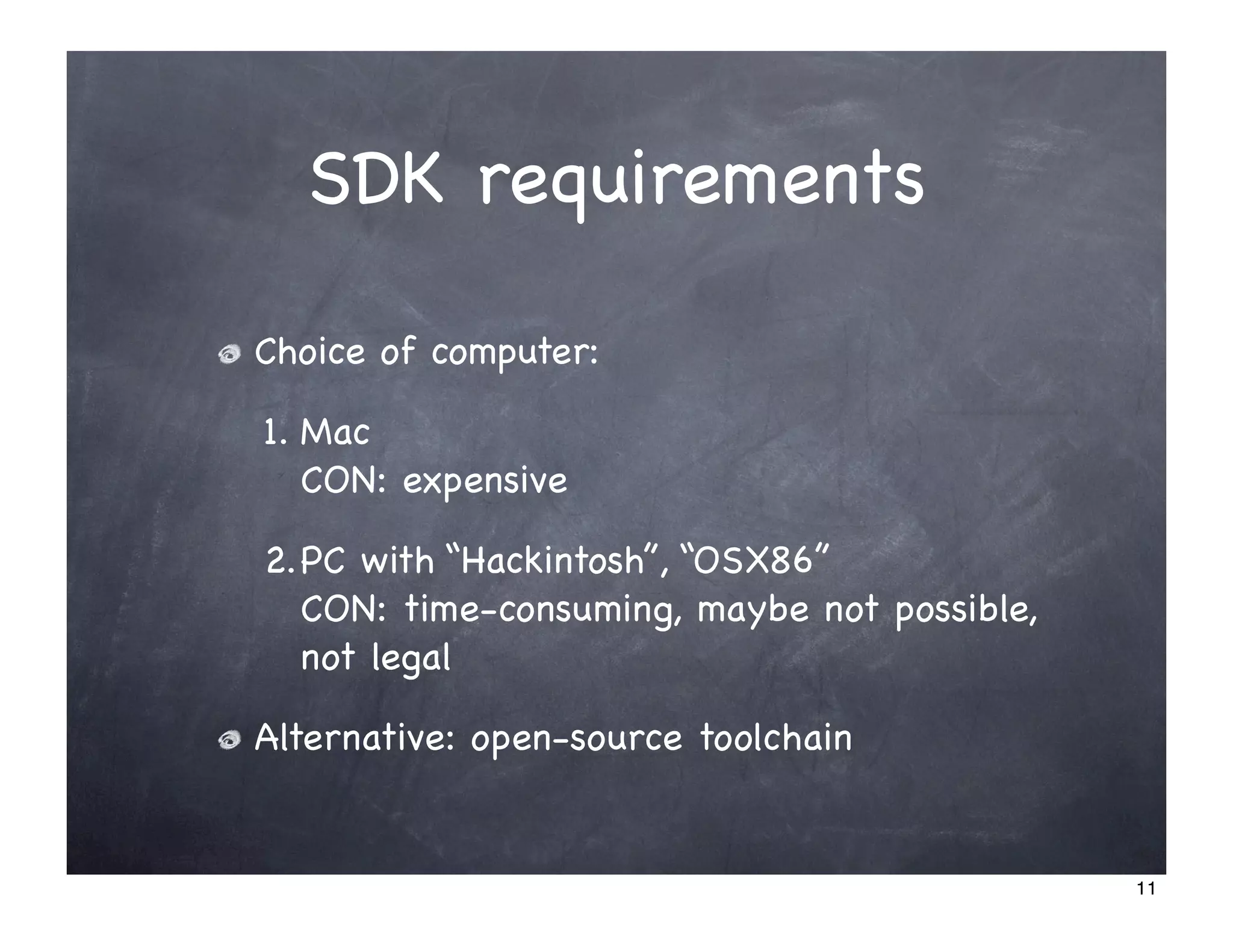 SDK requirements

Choice of computer:

1. Mac
CON: expensive

2. PC with “Hackintosh”, “OSX86”
CON: time-consuming, maybe not possible, not legal

Alternative: open-source toolchain

11